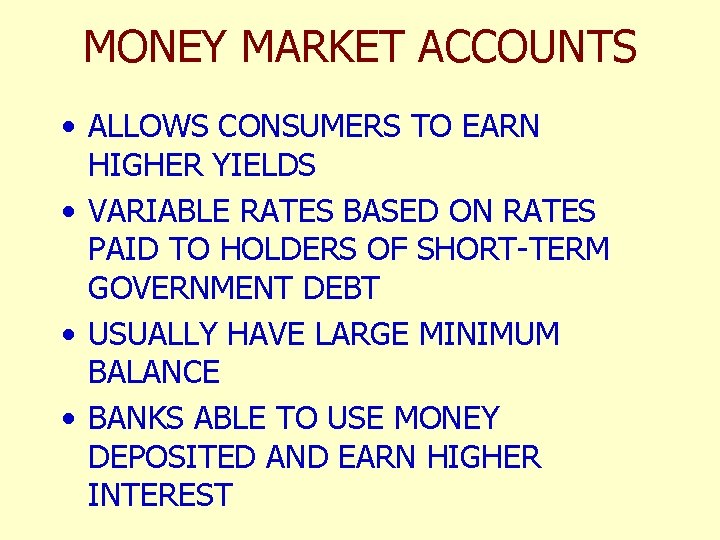 MONEY MARKET ACCOUNTS

• ALLOWS CONSUMERS TO EARN HIGHER YIELDS
• VARIABLE RATES BASED ON RATES PAID TO HOLDERS OF SHORT-TERM GOVERNMENT DEBT
• USUALLY HAVE LARGE MINIMUM BALANCE
• BANKS ABLE TO USE MONEY DEPOSITED AND EARN HIGHER INTEREST